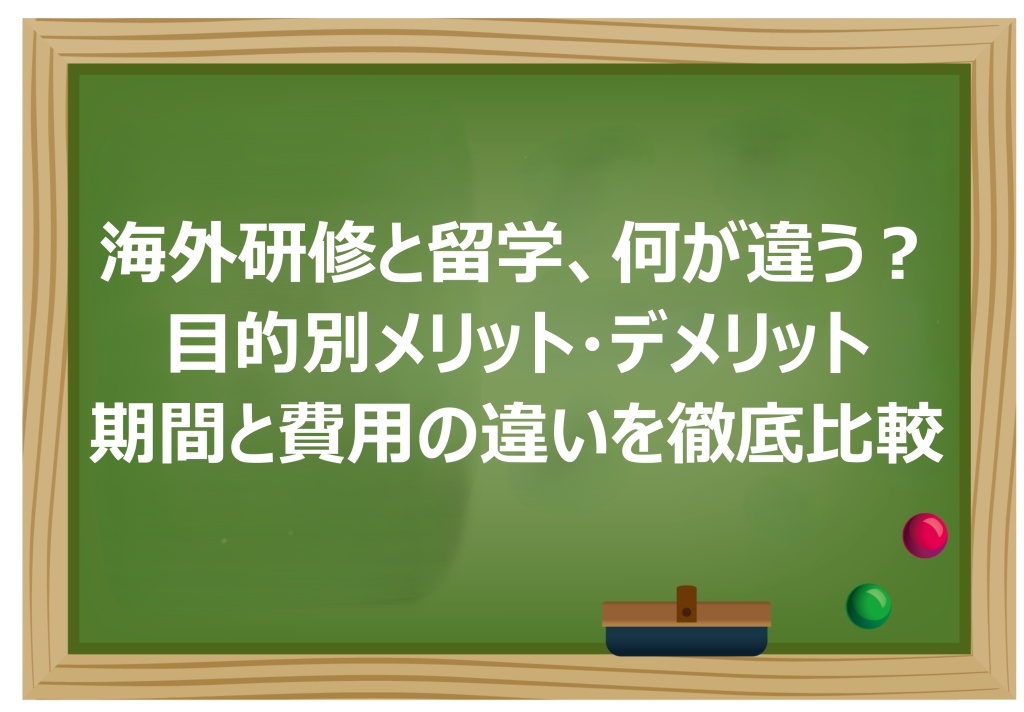 海外研修と留学、何が違う？
目的別メリット･デメリット
期間と費用の違いを徹底比較